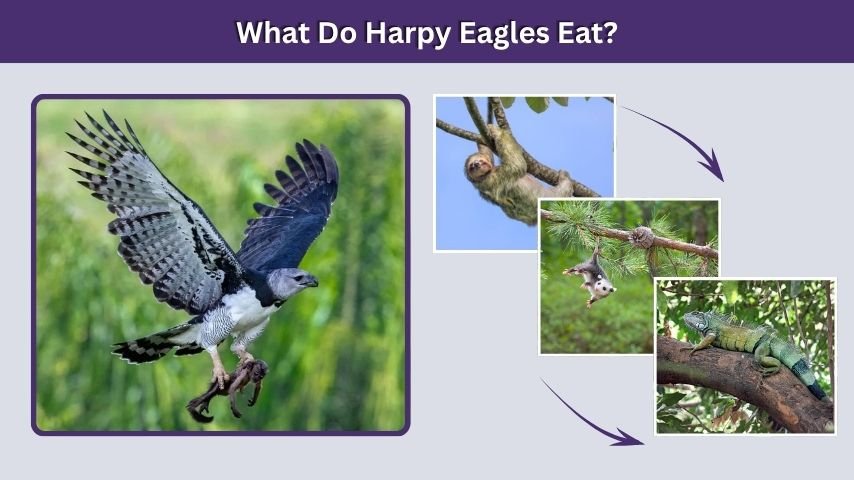 What Do Harpy Eagles Eat?